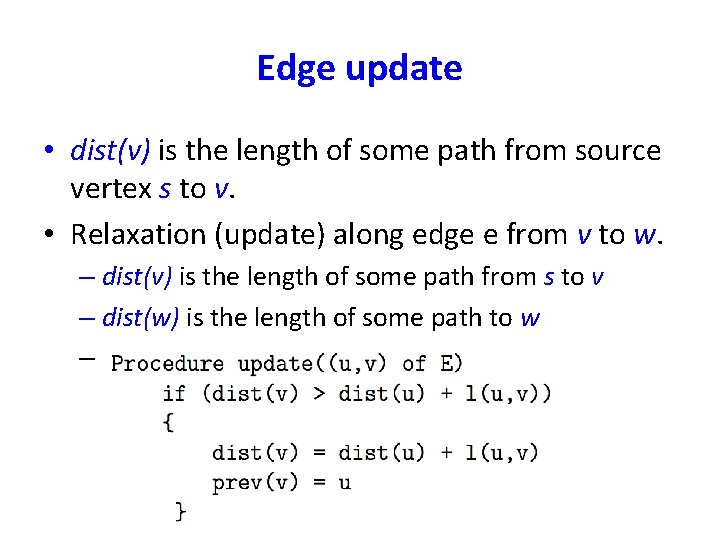 Edge update

• dist(v) is the length of some path from source vertex s to v.

• Relaxation (update) along edge e from v to w.

– dist(v) is the length of some path from s to v

– dist(w) is the length of some path to w

– Procedure update((u,v) of E)
if (dist(v) > dist(u) + l(u,v))
{
dist(v) = dist(u) + l(u,v)
prev(v) = u
}